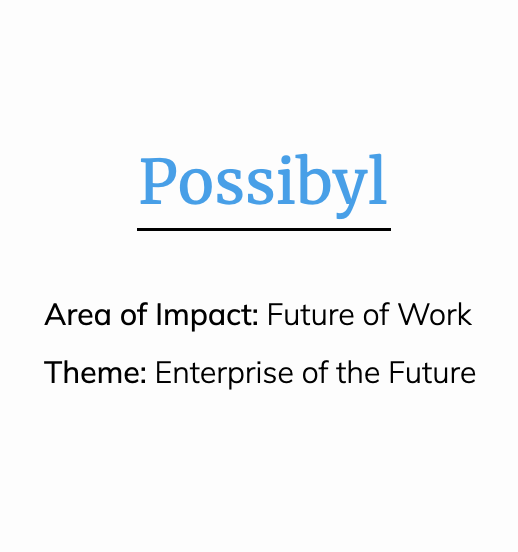 Possibyl

Area of Impact: Future of Work

Theme: Enterprise of the Future